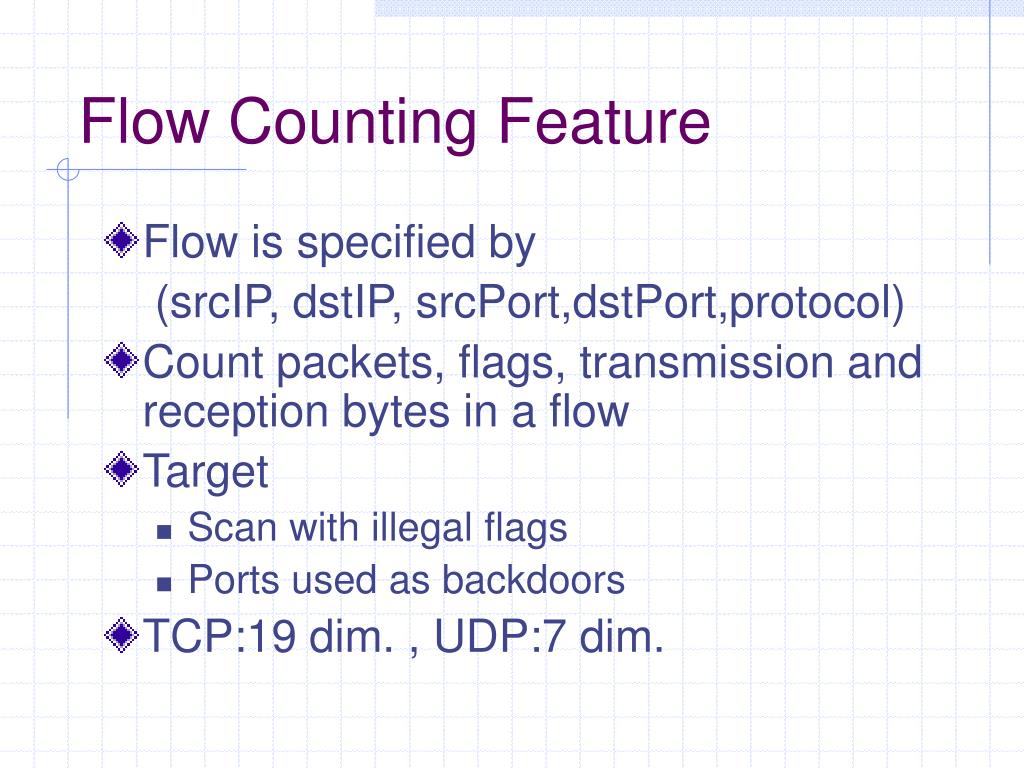 Flow Counting Feature

Flow is specified by

(srcIP, dstIP, srcPort,dstPort,protocol)

Count packets, flags, transmission and reception bytes in a flow

Target

Scan with illegal flags

Ports used as backdoors

TCP:19 dim. , UDP:7 dim.